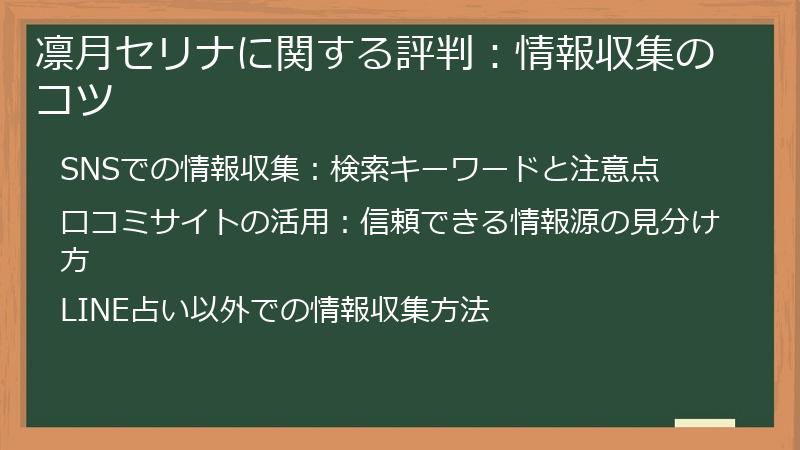 凛月セリナに関する評判：情報収集のコツ

SNSでの情報収集：検索キーワードと注意点

口コミサイトの活用：信頼できる情報源の見分け方

LINE占い以外での情報収集方法